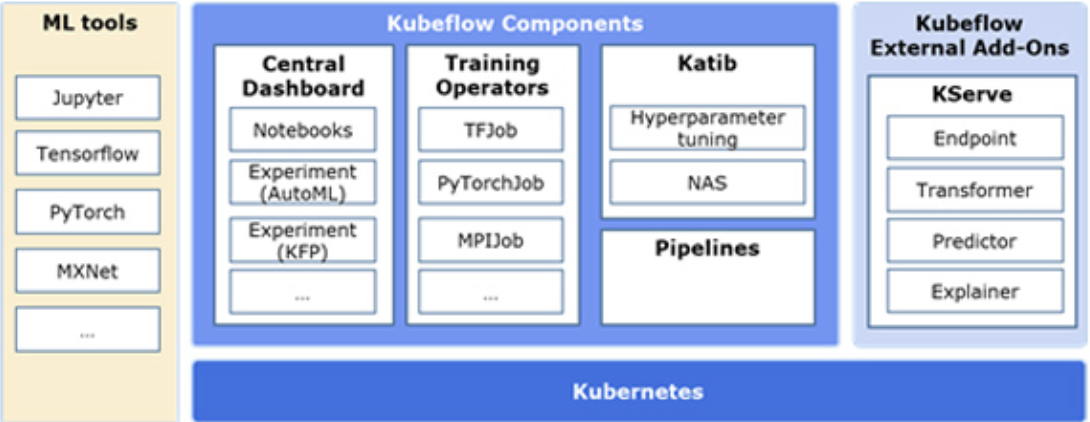 ML tools

Jupyter

Tensorflow

PyTorch

MXNet

...

Kubeflow Components

Central Dashboard

Notebooks

Experiment (AutoML)

Experiment (KFP)

...

Training Operators

TFJob

PyTorchJob

MPIJob

...

Katib

Hyperparameter tuning

NAS

Pipelines

Kubeflow External Add-Ons

KServe

Endpoint

Transformer

Predictor

Explainer

Kubernetes